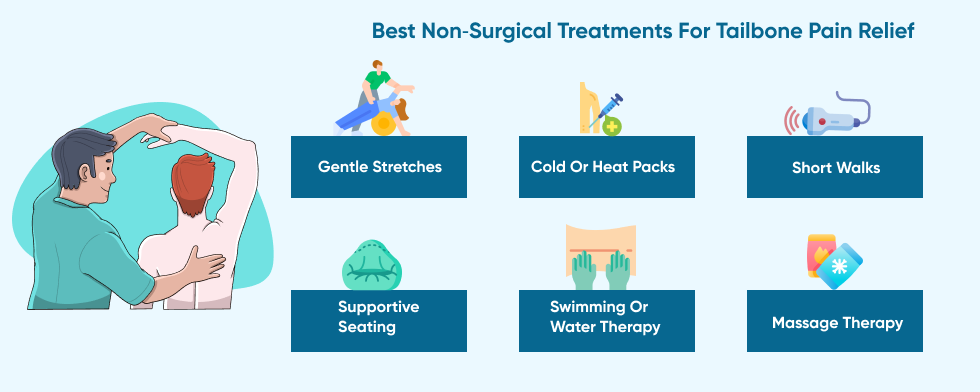 Best Non-Surgical Treatments For Tailbone Pain Relief

Gentle Stretches

Cold Or Heat Packs

Short Walks

Supportive Seating

Swimming Or Water Therapy

Massage Therapy